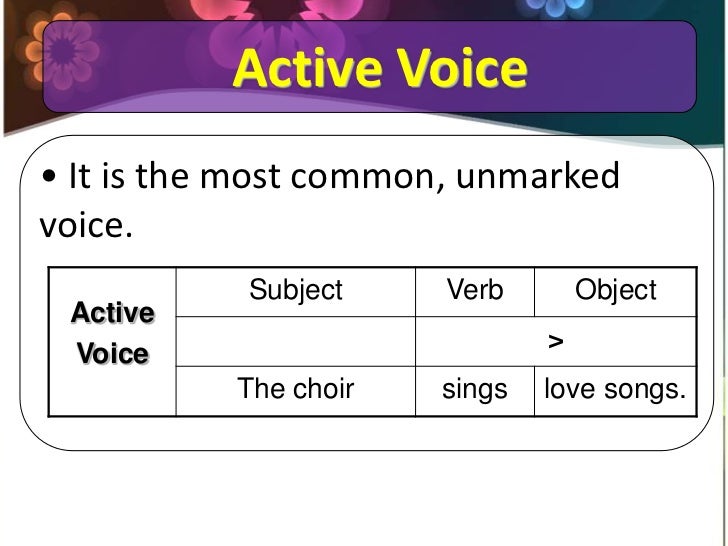 Active Voice

• It is the most common, unmarked voice.

| Active Voice | Subject | Verb | Object |
|---|---|---|---|
| | | > | |
| | The choir | sings | love songs. |